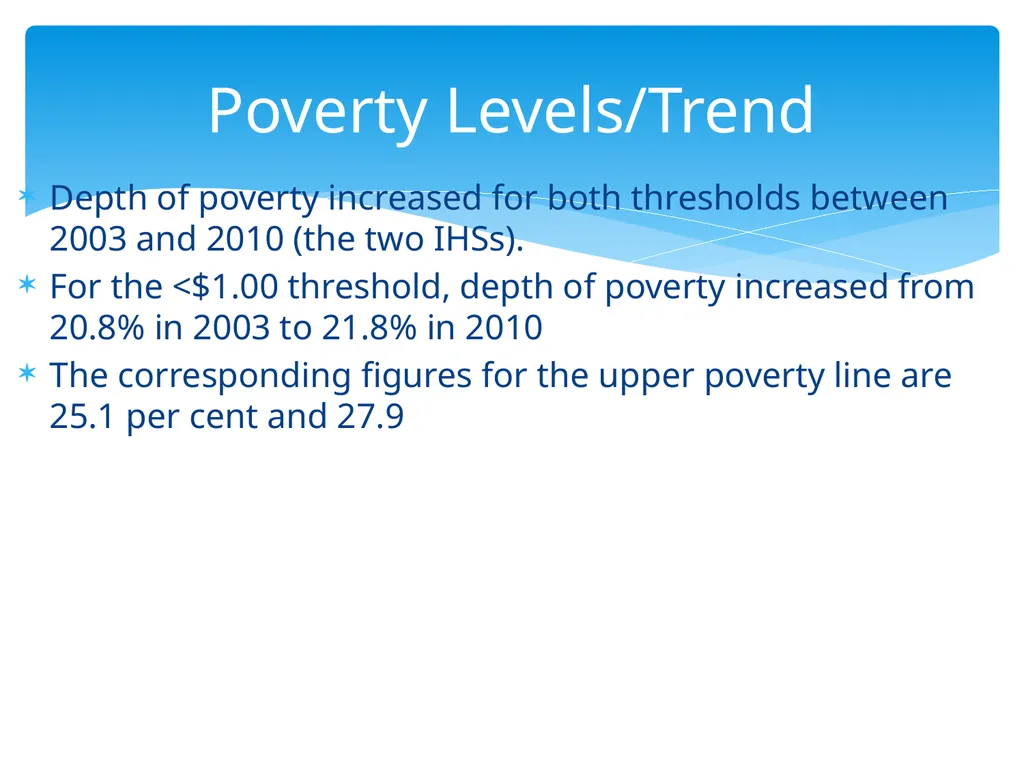 Poverty Levels/Trend

* Depth of poverty increased for both thresholds between 2003 and 2010 (the two IHSs).
* For the <\$1.00 threshold, depth of poverty increased from 20.8% in 2003 to 21.8% in 2010
* The corresponding figures for the upper poverty line are 25.1 per cent and 27.9